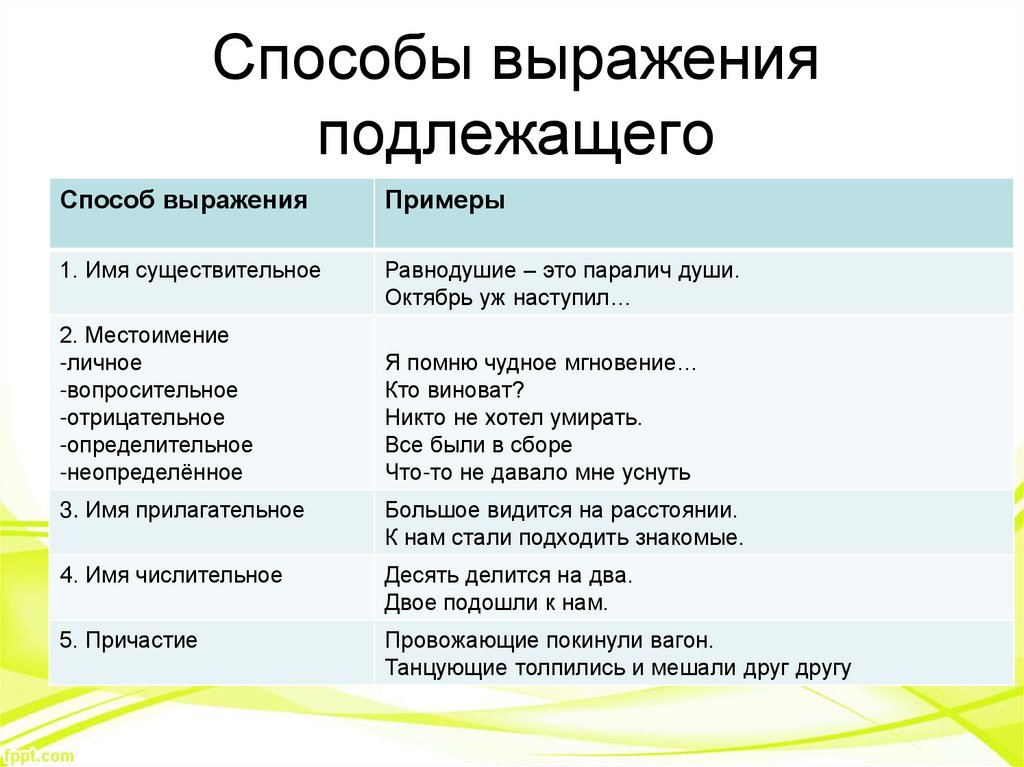 Способы выражения подлежащего

| Способ выражения | Примеры |
|---|---|
| 1. Имя существительное | Равнодушие – это паралич души. Октябрь уж наступил… |
| 2. Местоимение -личное -вопросительное -отрицательное -определительное -неопределённое | Я помню чудное мгновение… Кто виноват? Никто не хотел умирать. Все были в сборе Что-то не давало мне уснуть |
| 3. Имя прилагательное | Большое видится на расстоянии. К нам стали подходить знакомые. |
| 4. Имя числительное | Десять делится на два. Двое подошли к нам. |
| 5. Причастие | Провожающие покинули вагон. Танцующие толпились и мешали друг другу |

fppt.com